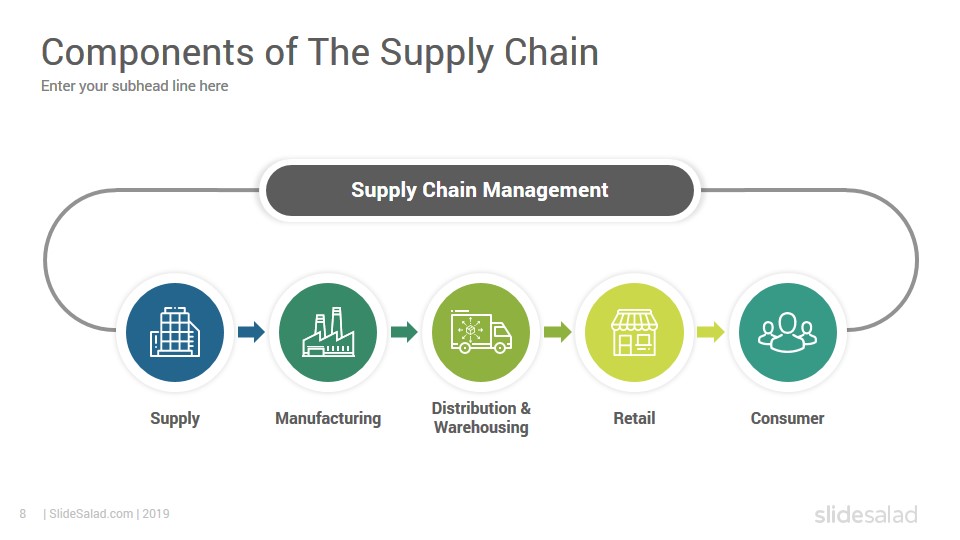 Components of The Supply Chain
Enter your subhead line here

Supply Chain Management

Supply

Manufacturing

Distribution & Warehousing

Retail

Consumer

8 | SlideSalad.com | 2019

slidesalad